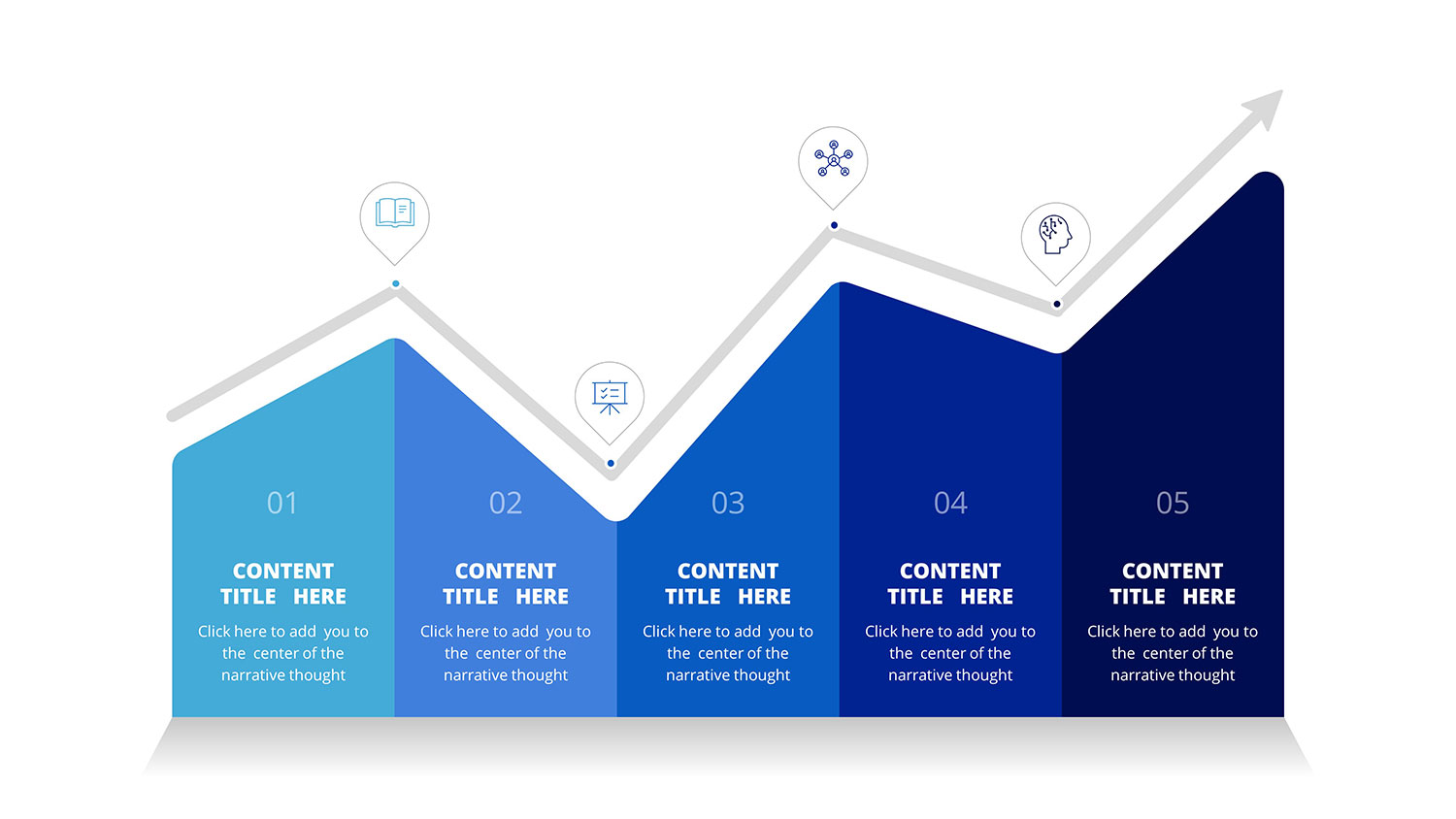 01

CONTENT TITLE HERE

Click here to add you to the center of the narrative thought

02

CONTENT TITLE HERE

Click here to add you to the center of the narrative thought

03

CONTENT TITLE HERE

Click here to add you to the center of the narrative thought

04

CONTENT TITLE HERE

Click here to add you to the center of the narrative thought

05

CONTENT TITLE HERE

Click here to add you to the center of the narrative thought